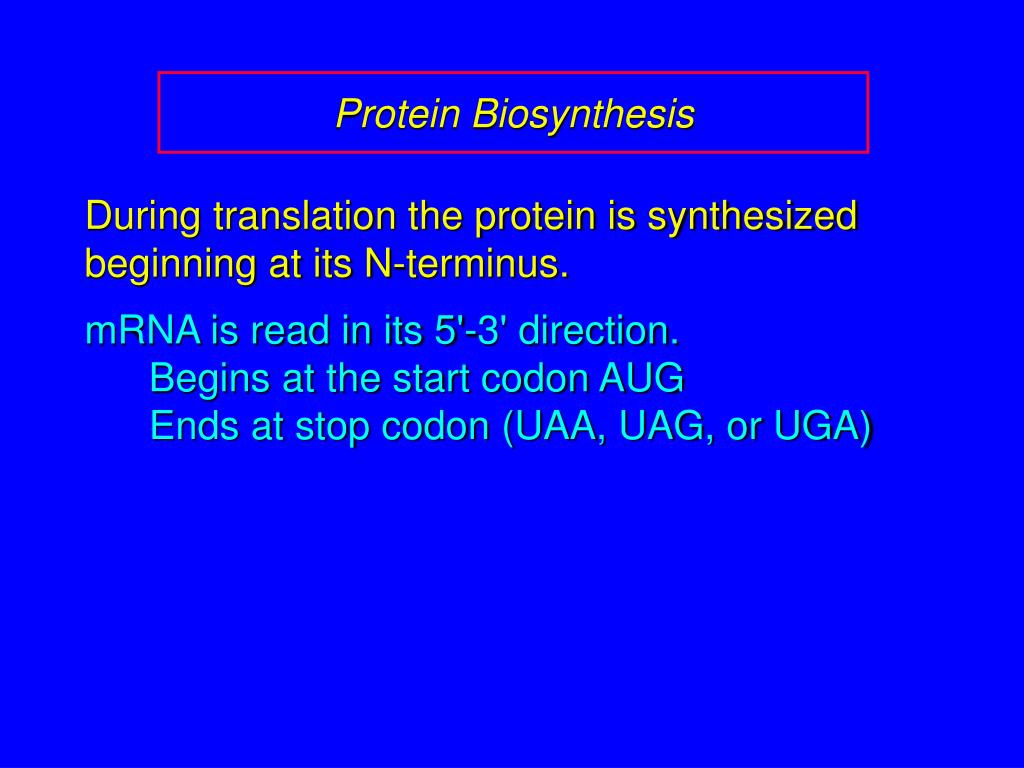 Protein Biosynthesis

During translation the protein is synthesized beginning at its N-terminus.

mRNA is read in its 5'-3' direction.
Begins at the start codon AUG
Ends at stop codon (UAA, UAG, or UGA)